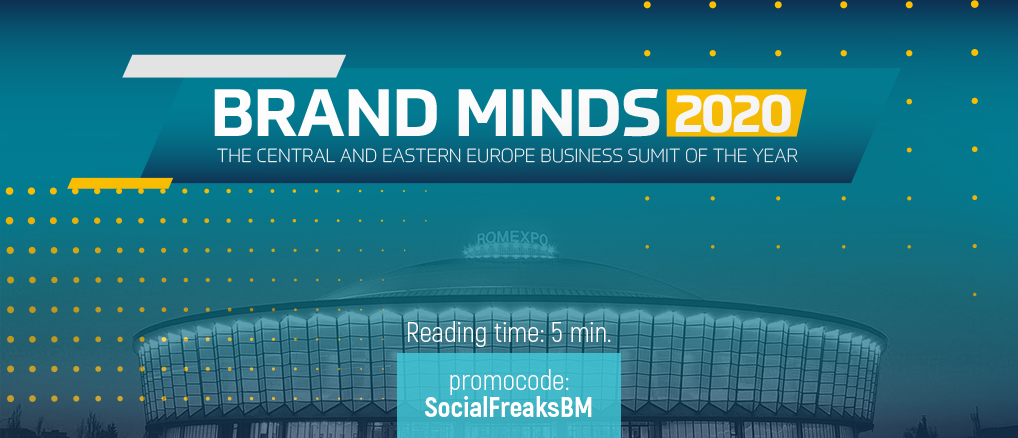 BRAND MINDS 2020
THE CENTRAL AND EASTERN EUROPE BUSINESS SUMIT OF THE YEAR

ROMEXPO

Reading time: 5 min.

promocode:
SocialFreaksBM